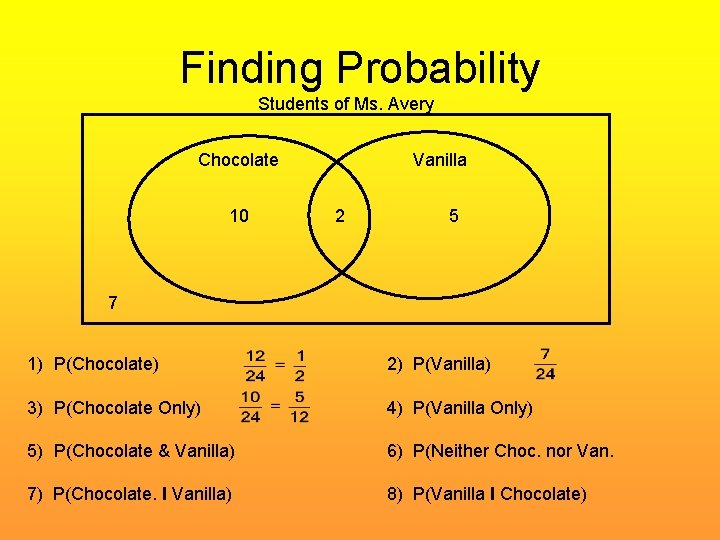 Finding Probability

Students of Ms. Avery

Chocolate

Vanilla

10

2

5

7

1) P(Chocolate) $\frac{12}{24} = \frac{1}{2}$

2) P(Vanilla) $\frac{7}{24}$

3) P(Chocolate Only) $\frac{10}{24} = \frac{5}{12}$

4) P(Vanilla Only)

5) P(Chocolate & Vanilla)

6) P(Neither Choc. nor Van.

7) P(Chocolate. I Vanilla)

8) P(Vanilla I Chocolate)